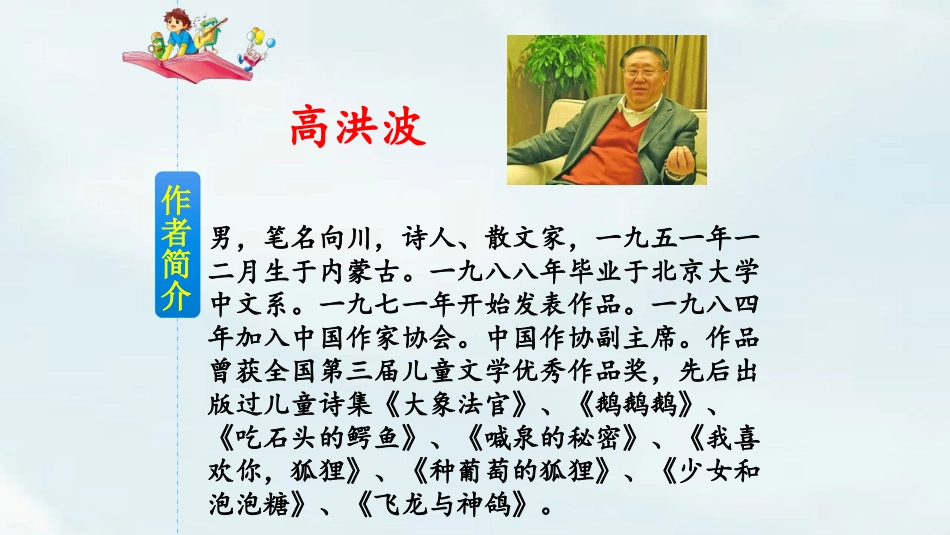 高洪波

作者简介

男，笔名向川，诗人、散文家，一九五一年一二月生于内蒙古。一九八八年毕业于北京大学中文系。一九七一年开始发表作品。一九八四年加入中国作家协会。中国作协副主席。作品曾获全国第三届儿童文学优秀作品奖，先后出版过儿童诗集《大象法官》、《鹅鹅鹅》、《吃石头的鳄鱼》、《喊泉的秘密》、《我喜欢你，狐狸》、《种葡萄的狐狸》、《少女和泡泡糖》、《飞龙与神鸽》。